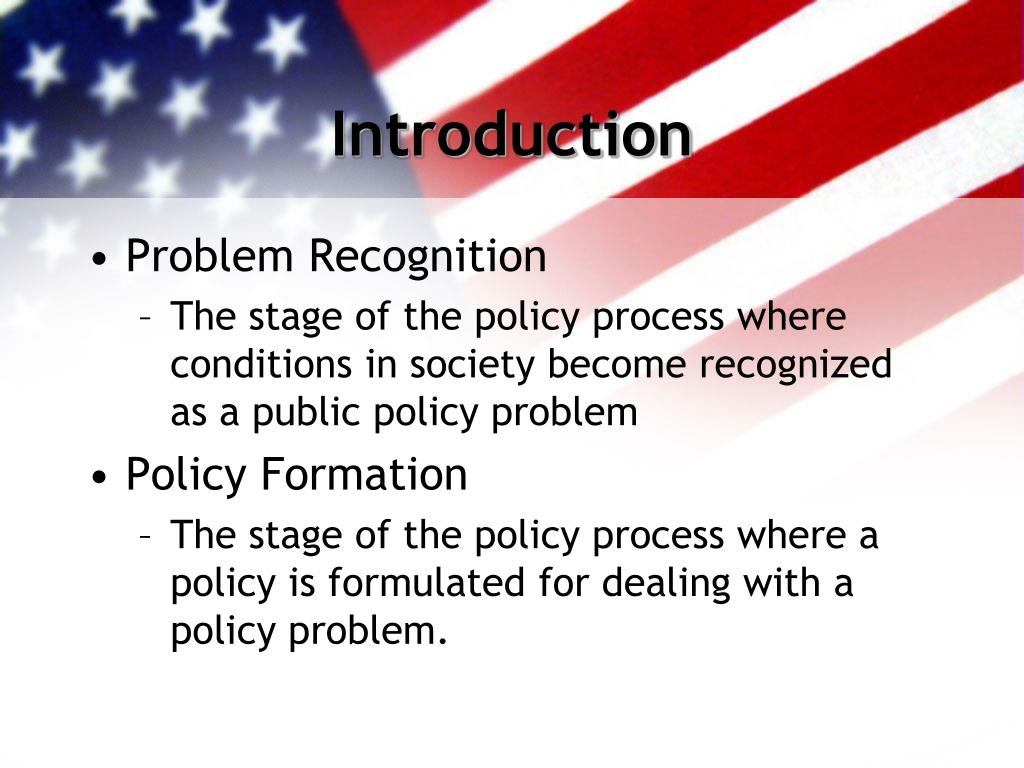 Introduction

• Problem Recognition
– The stage of the policy process where conditions in society become recognized as a public policy problem

• Policy Formation
– The stage of the policy process where a policy is formulated for dealing with a policy problem.